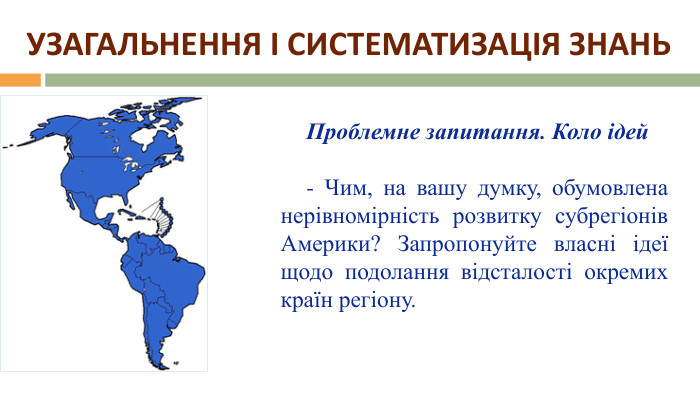 УЗАГАЛЬНЕННЯ І СИСТЕМАТИЗАЦІЯ ЗНАНЬ

Проблемне запитання. Коло ідей

- Чим, на вашу думку, обумовлена нерівномірність розвитку субрегіонів Америки? Запропонуйте власні ідеї щодо подолання відсталості окремих країн регіону.